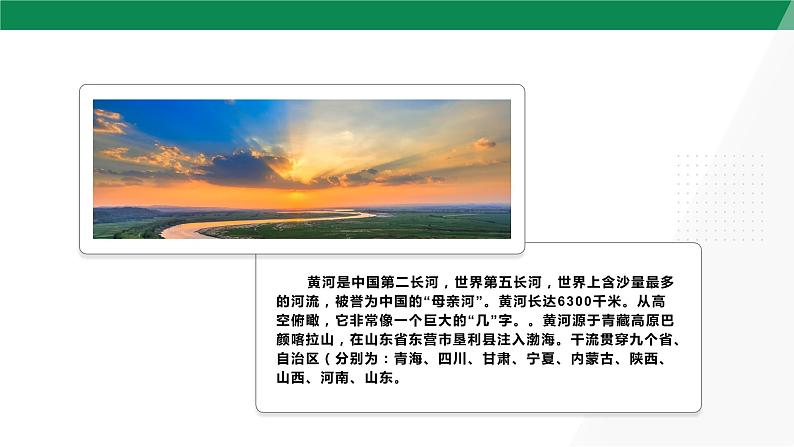 黄河是中国第二长河，世界第五长河，世界上含沙量最多的河流，被誉为中国的“母亲河”。黄河长达6300千米。从高空俯瞰，它非常像一个巨大的“几”字。。黄河源于青藏高原巴颜喀拉山，在山东省东营市垦利县注入渤海。干流贯穿九个省、自治区（分别为：青海、四川、甘肃、宁夏、内蒙古、陕西、山西、河南、山东。